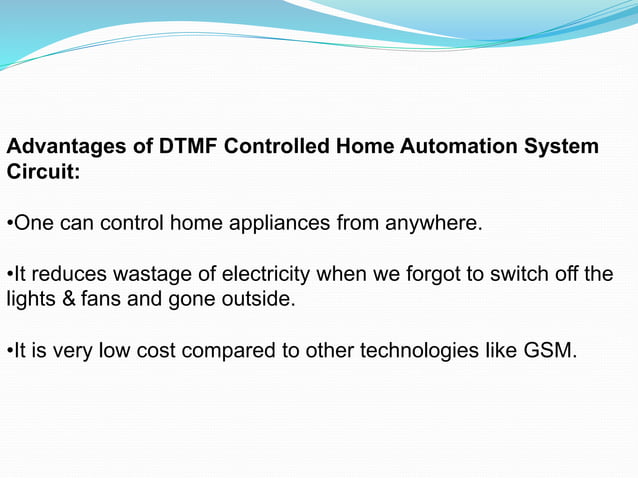 Advantages of DTMF Controlled Home Automation System Circuit:

•One can control home appliances from anywhere.

•It reduces wastage of electricity when we forgot to switch off the lights & fans and gone outside.

•It is very low cost compared to other technologies like GSM.